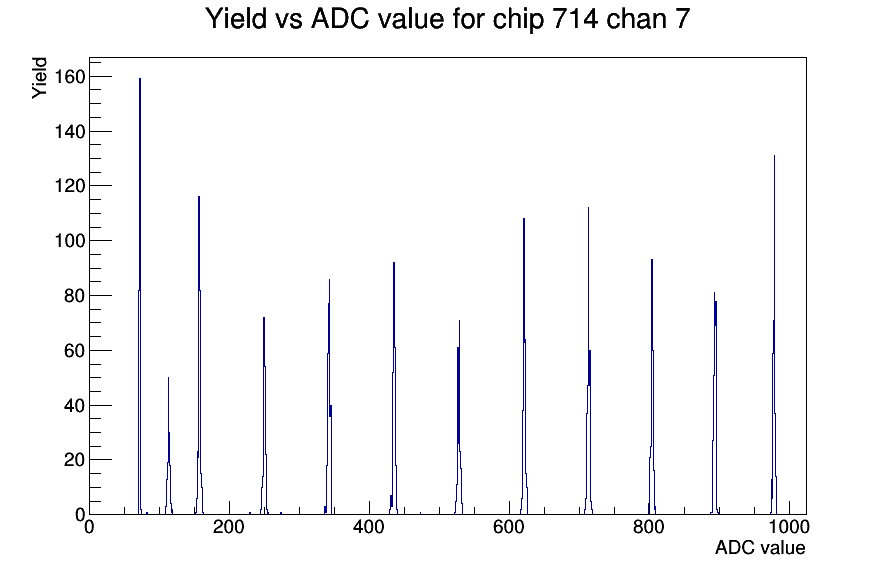 Yield vs ADC value for chip 714 chan 7

Yield

160
140
120
100
80
60
40
20
0

0
200
400
600
800
1000

ADC value